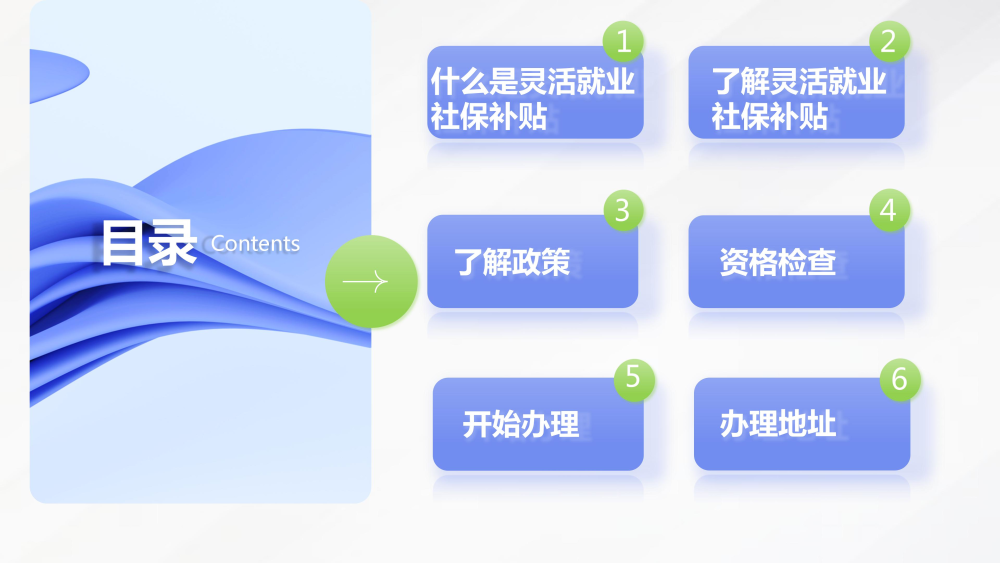 目录 Contents

1
什么是灵活就业社保补贴

2
了解灵活就业社保补贴

3
了解政策

4
资格检查

5
开始办理

6
办理地址